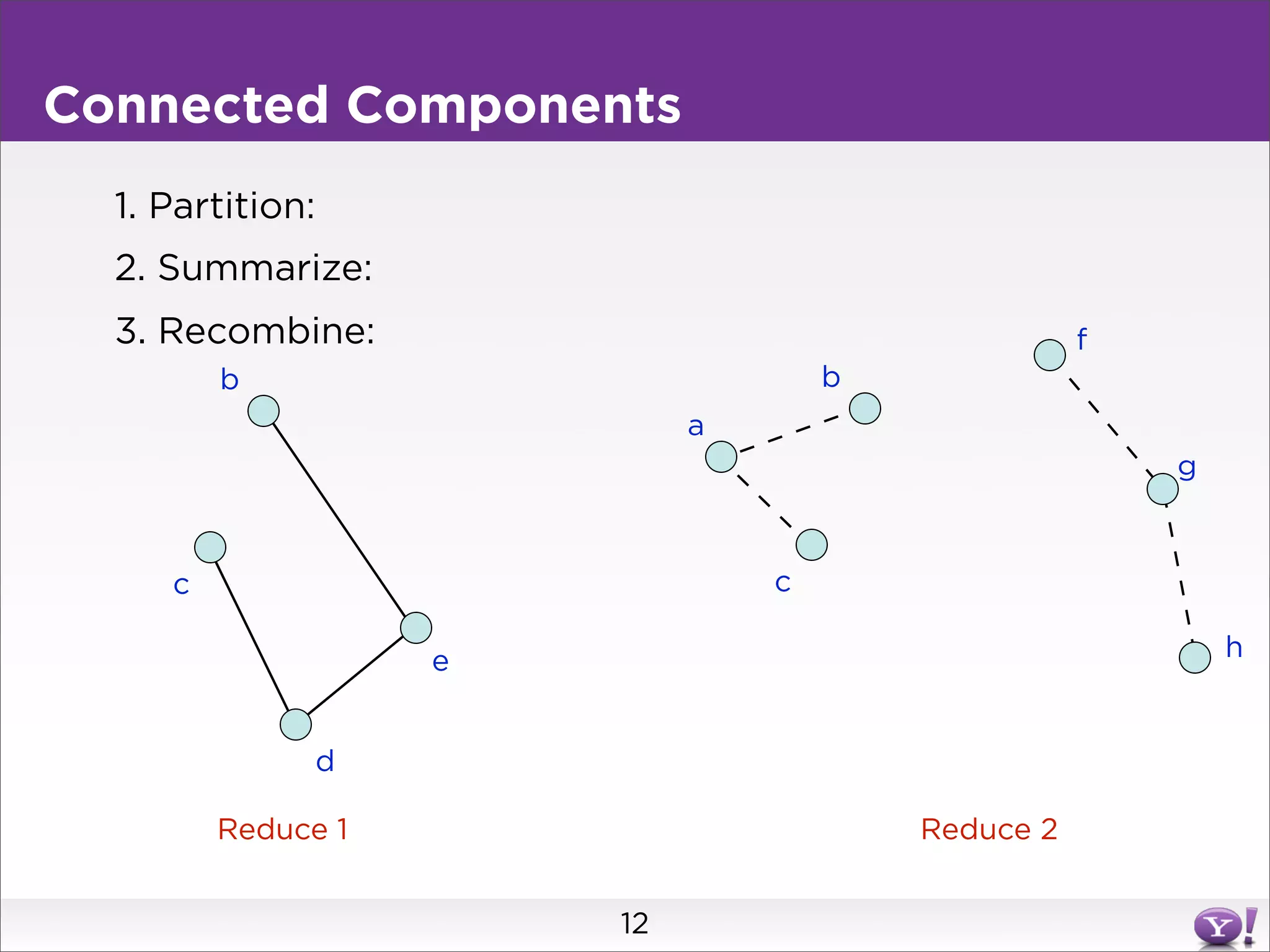 Connected Components

1. Partition:

2. Summarize:

3. Recombine:

b

c

e

d

a

b

c

f

g

h

Reduce 1

Reduce 2

12

Y!